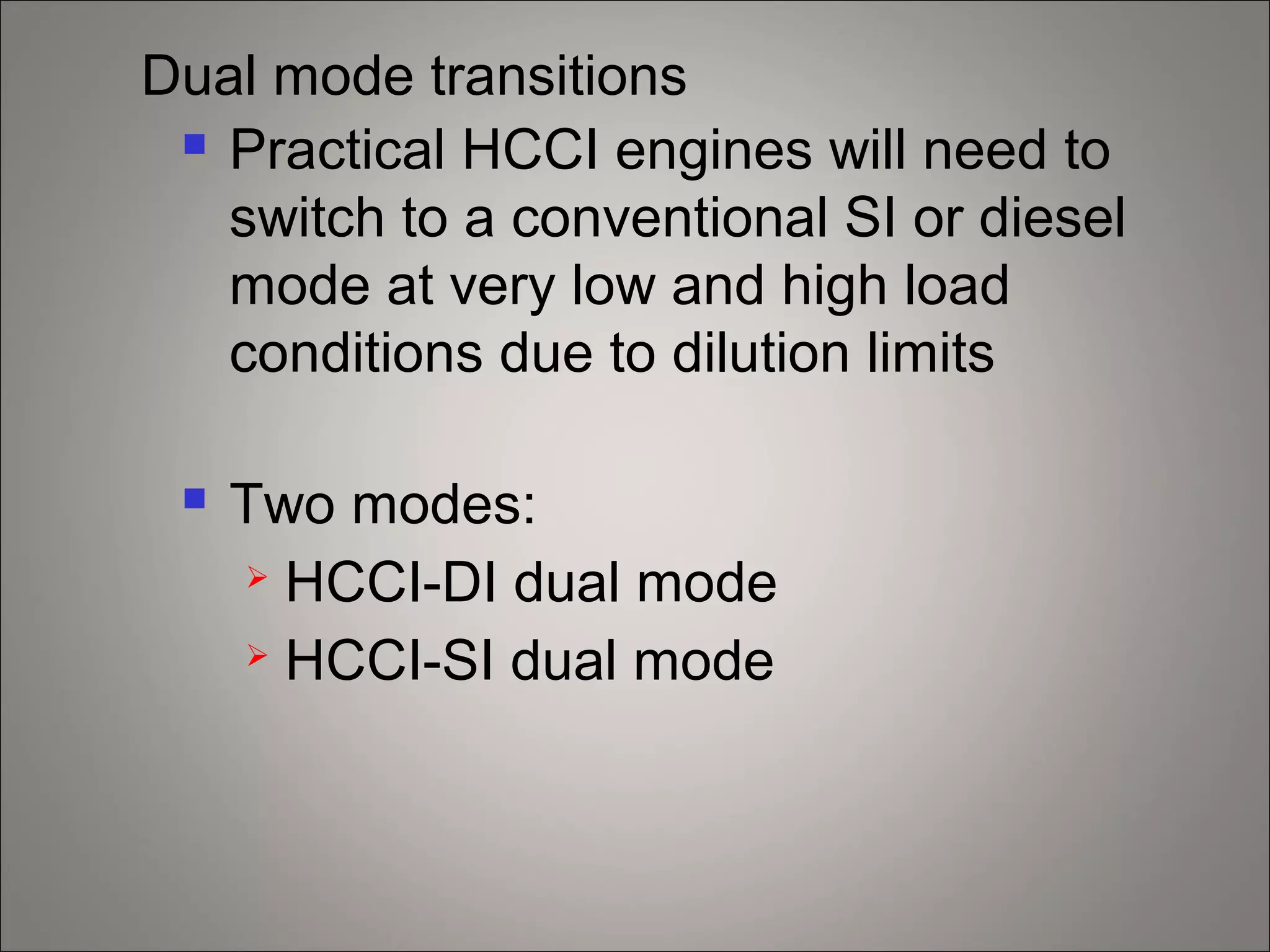 Dual mode transitions

Practical HCCI engines will need to switch to a conventional SI or diesel mode at very low and high load conditions due to dilution limits

Two modes:

HCCI-DI dual mode

HCCI-SI dual mode